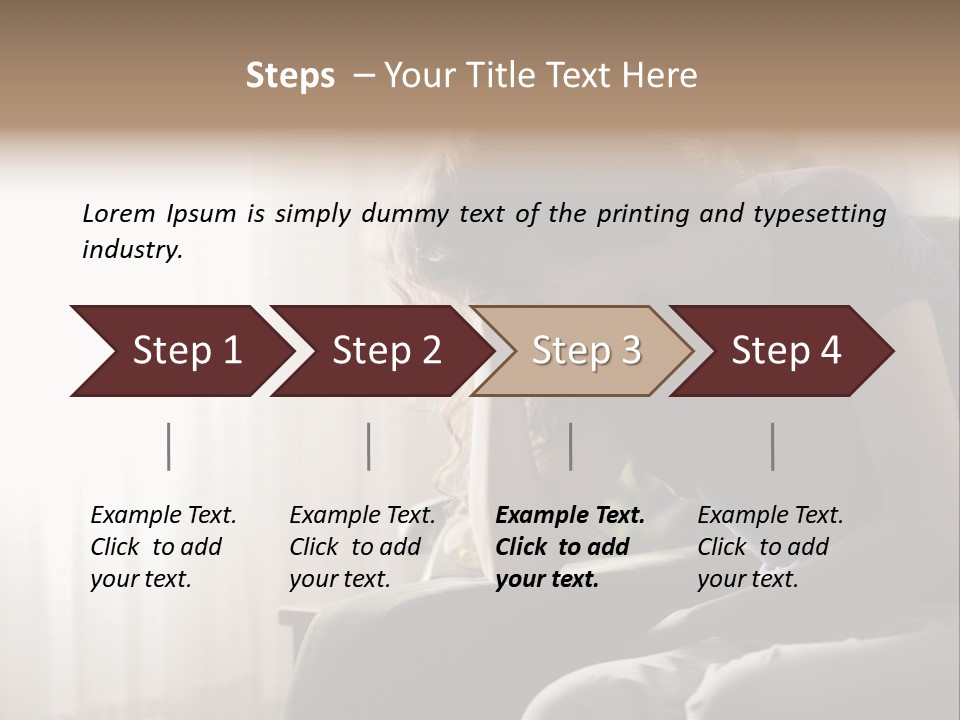 Steps – Your Title Text Here

Lorem Ipsum is simply dummy text of the printing and typesetting industry.

Step 1

Step 2

Step 3

Step 4

Example Text. Click to add your text.

Example Text. Click to add your text.

Example Text. Click to add your text.

Example Text. Click to add your text.